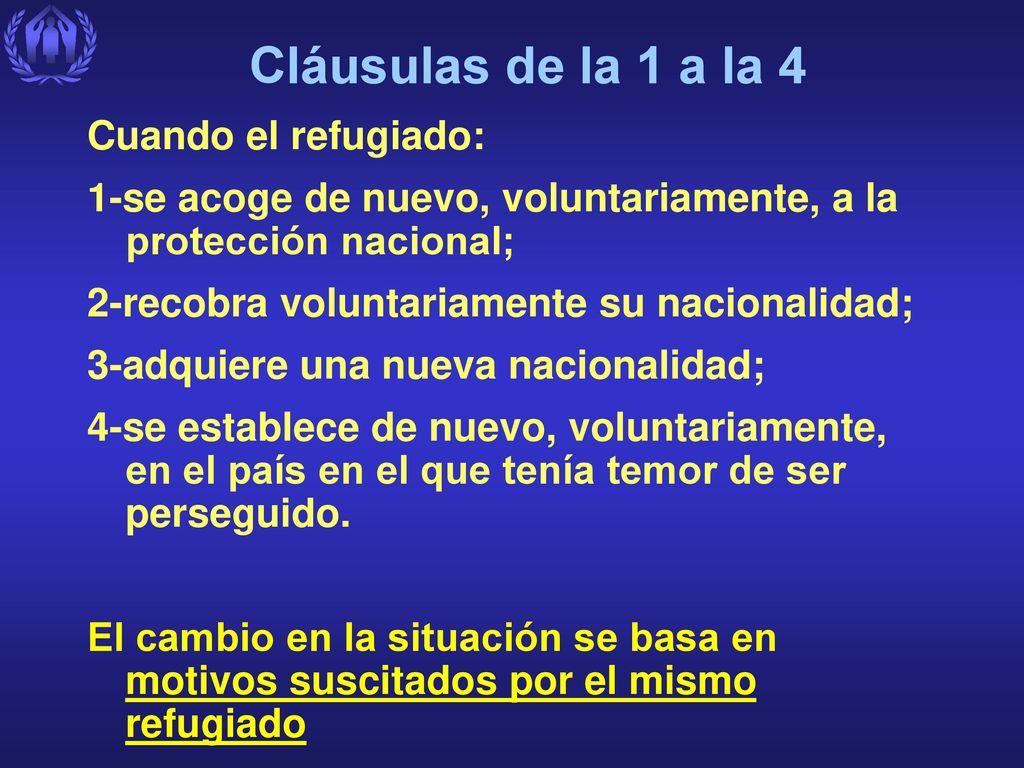 Cláusulas de la 1 a la 4

Cuando el refugiado:

1-se acoge de nuevo, voluntariamente, a la protección nacional;

2-recobra voluntariamente su nacionalidad;

3-adquiere una nueva nacionalidad;

4-se establece de nuevo, voluntariamente, en el país en el que tenía temor de ser perseguido.

El cambio en la situación se basa en motivos suscitados por el mismo refugiado